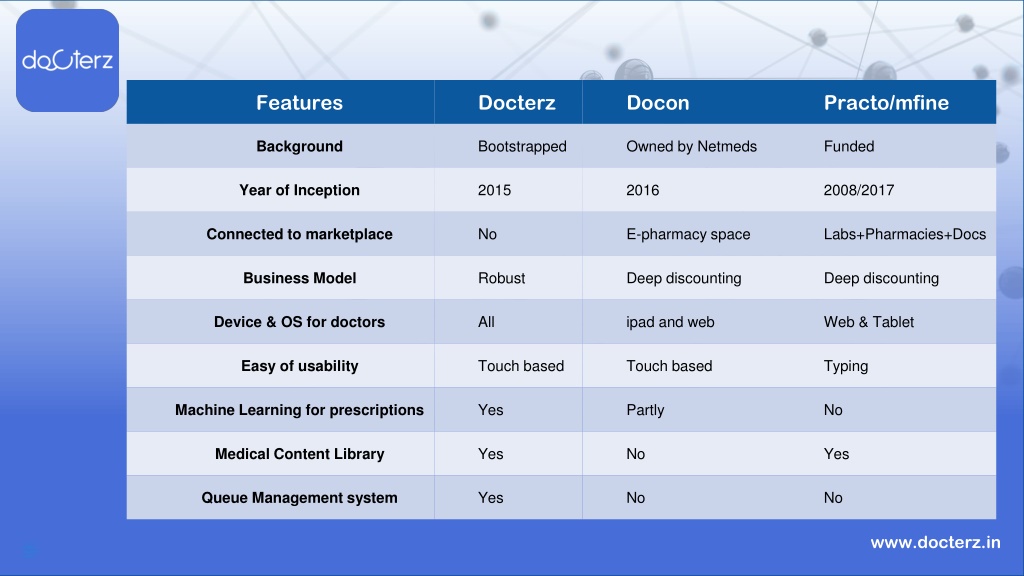 docterz

| Features | Docterz | Docon | Practo/mfine |
|---|---|---|---|
| Background | Bootstrapped | Owned by Netmeds | Funded |
| Year of Inception | 2015 | 2016 | 2008/2017 |
| Connected to marketplace | No | E-pharmacy space | Labs+Pharmacies+Docs |
| Business Model | Robust | Deep discounting | Deep discounting |
| Device & OS for doctors | All | ipad and web | Web & Tablet |
| Easy of usability | Touch based | Touch based | Typing |
| Machine Learning for prescriptions | Yes | Partly | No |
| Medical Content Library | Yes | No | Yes |
| Queue Management system | Yes | No | No |

www.docterz.in